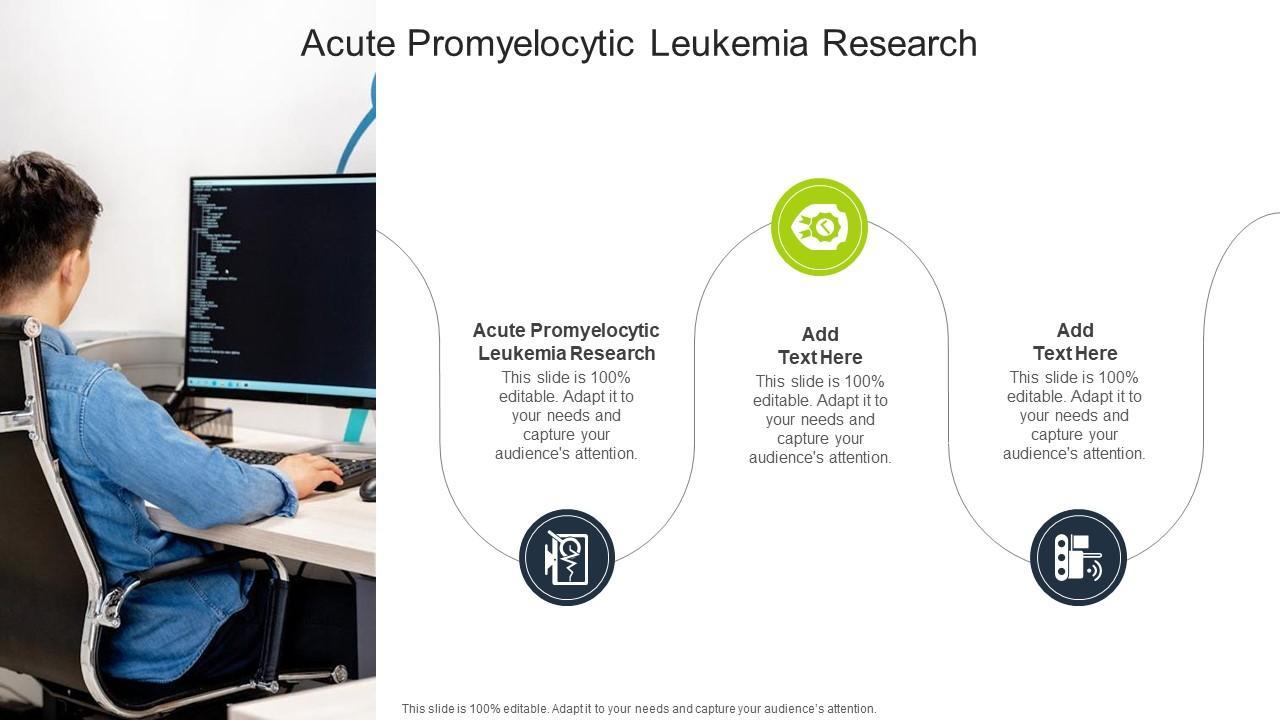 Acute Promyelocytic Leukemia Research

Acute Promyelocytic Leukemia Research
This slide is 100% editable. Adapt it to your needs and capture your audience's attention.

Add Text Here
This slide is 100% editable. Adapt it to your needs and capture your audience's attention.

Add Text Here
This slide is 100% editable. Adapt it to your needs and capture your audience's attention.

This slide is 100% editable. Adapt it to your needs and capture your audience's attention.